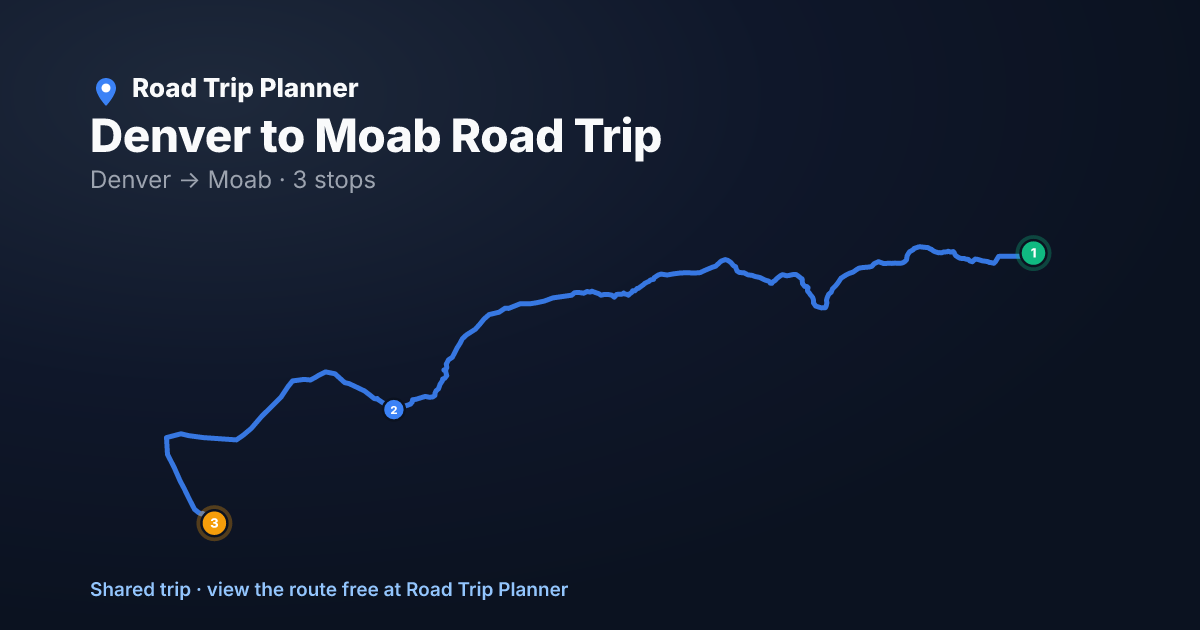 Road Trip Planner

Denver to Moab Road Trip

Denver → Moab · 3 stops

1

2

3

Shared trip · view the route free at Road Trip Planner